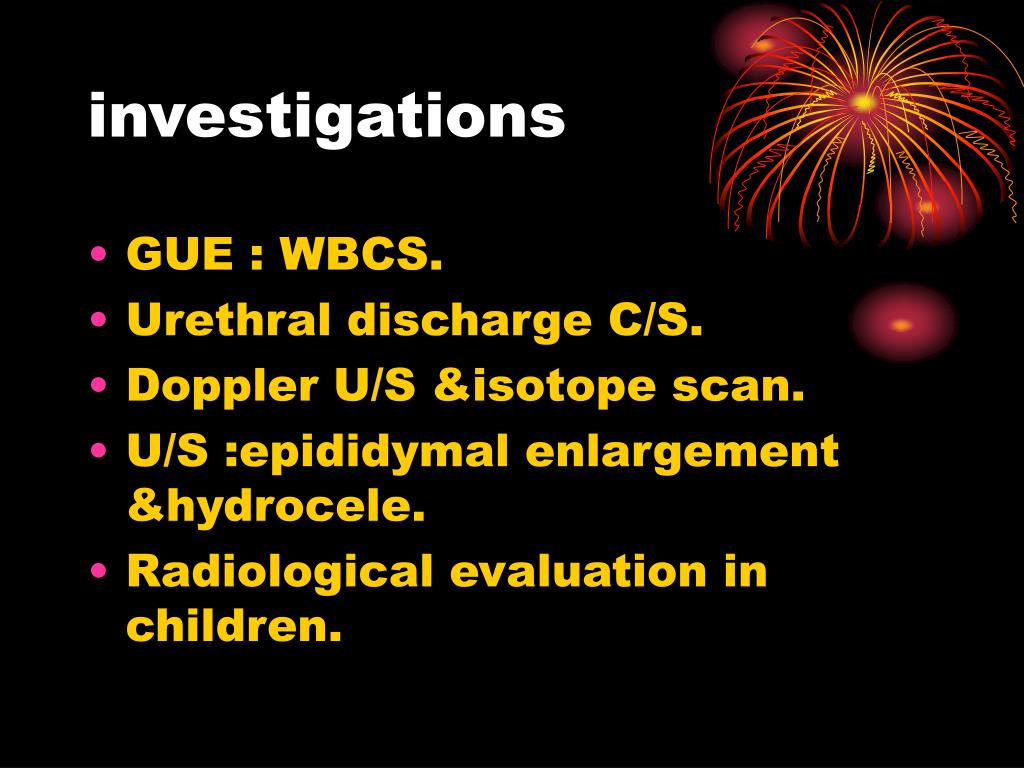 investigations

• GUE : WBCS.
• Urethral discharge C/S.
• Doppler U/S &isotope scan.
• U/S :epididymal enlargement &hydrocele.
• Radiological evaluation in children.